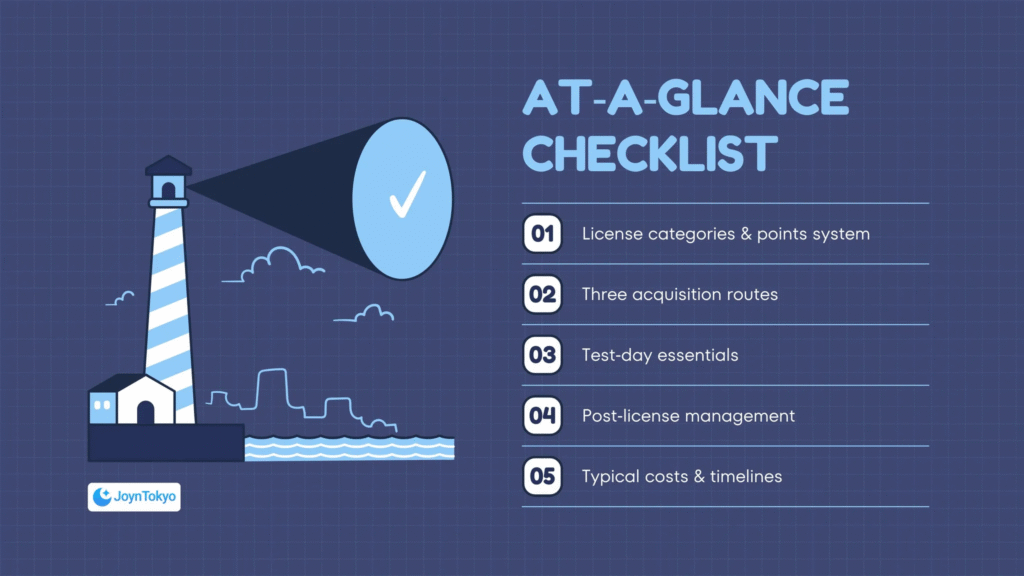 AT-A-GLANCE CHECKLIST

01 License categories & points system

02 Three acquisition routes

03 Test-day essentials

04 Post-license management

05 Typical costs & timelines

JoynTokyo